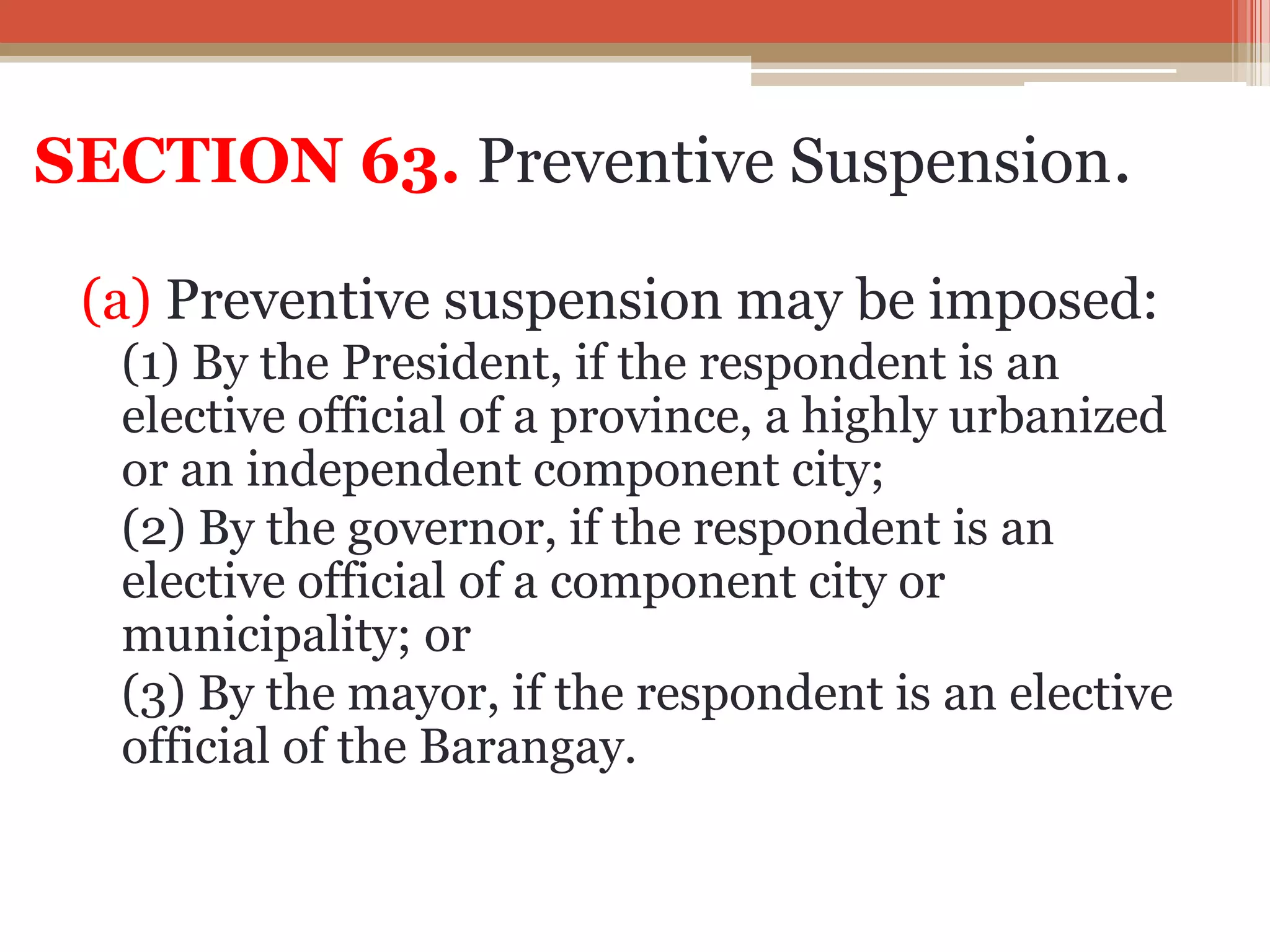 SECTION 63. Preventive Suspension.

(a) Preventive suspension may be imposed:

(1) By the President, if the respondent is an elective official of a province, a highly urbanized or an independent component city;

(2) By the governor, if the respondent is an elective official of a component city or municipality; or

(3) By the mayor, if the respondent is an elective official of the Barangay.